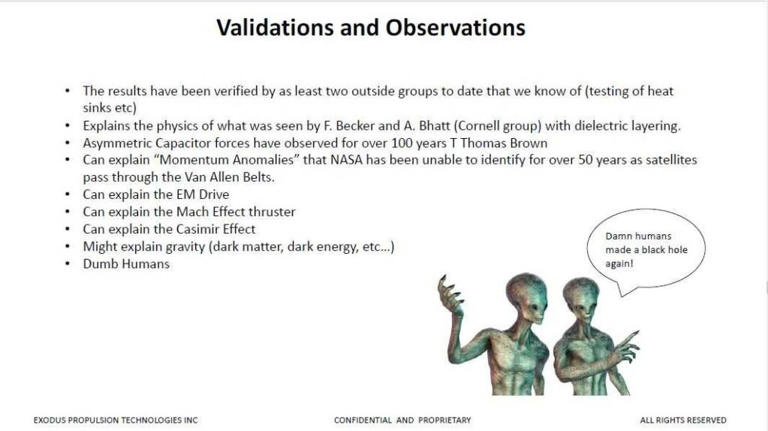 Validations and Observations

• The results have been verified by as least two outside groups to date that we know of (testing of heat sinks etc)
• Explains the physics of what was seen by F. Becker and A. Bhatt (Cornell group) with dielectric layering.
• Asymmetric Capacitor forces have observed for over 100 years T Thomas Brown
• Can explain "Momentum Anomalies" that NASA has been unable to identify for over 50 years as satellites pass through the Van Allen Belts.
• Can explain the EM Drive
• Can explain the Mach Effect thruster
• Can explain the Casimir Effect
• Might explain gravity (dark matter, dark energy, etc...)
• Dumb Humans

Damn humans made a black hole again!

EXODUS PROPULSION TECHNOLOGIES INC

CONFIDENTIAL AND PROPRIETARY

ALL RIGHTS RESERVED